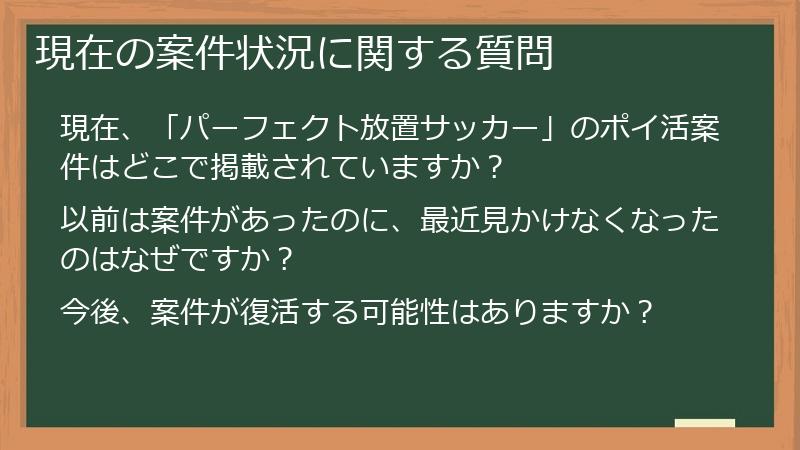 現在の案件状況に関する質問

現在、「パーフェクト放置サッカー」のポイ活案件はどこで掲載されていますか？

以前は案件があったのに、最近見かけなくなったのはなぜですか？

今後、案件が復活する可能性はありますか？